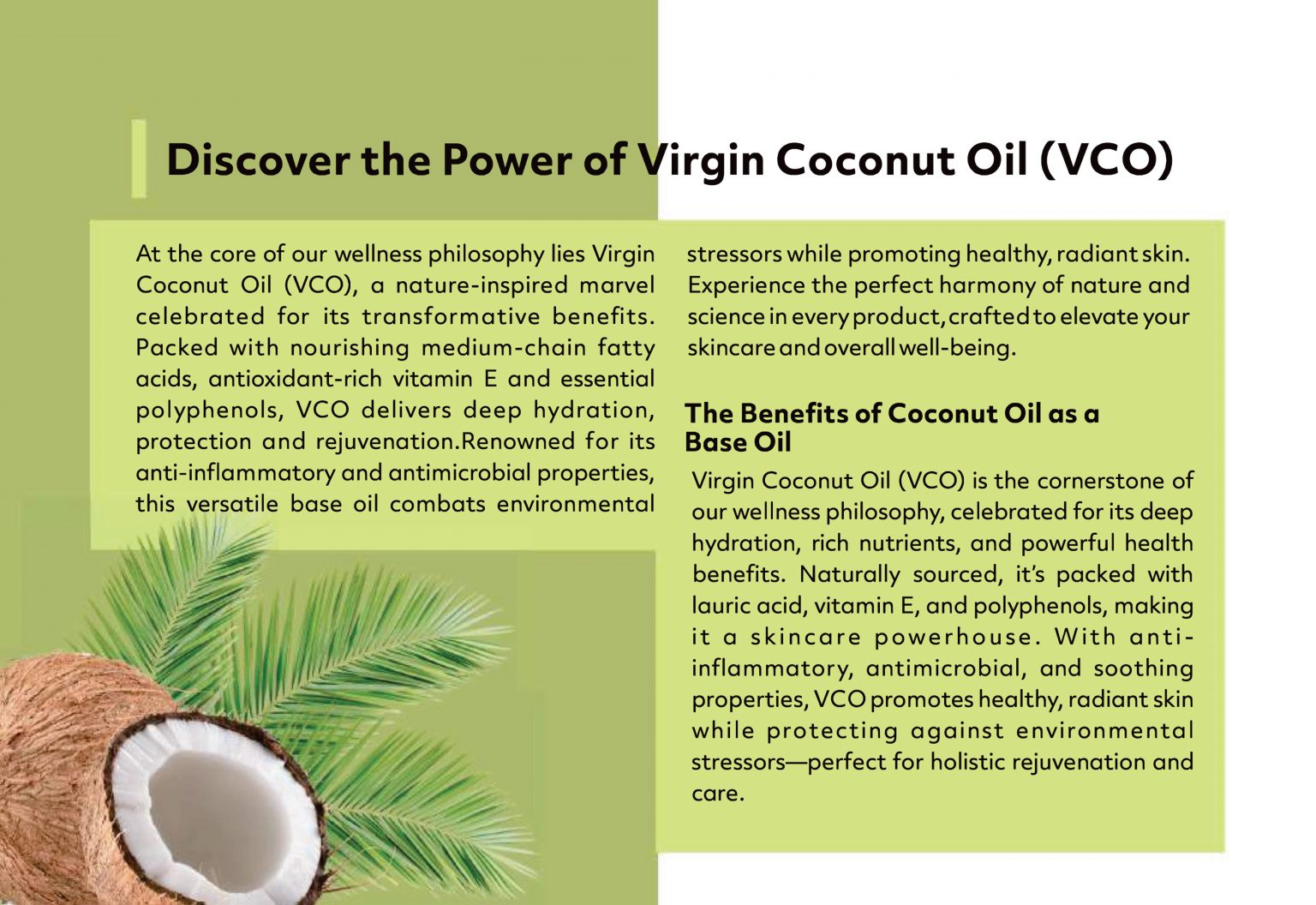 Discover the Power of Virgin Coconut Oil (VCO)

At the core of our wellness philosophy lies Virgin Coconut Oil (VCO), a nature-inspired marvel celebrated for its transformative benefits. Packed with nourishing medium-chain fatty acids, antioxidant-rich vitamin E and essential polyphenols, VCO delivers deep hydration, protection and rejuvenation.Renowned for its anti-inflammatory and antimicrobial properties, this versatile base oil combats environmental stressors while promoting healthy, radiant skin. Experience the perfect harmony of nature and science in every product, crafted to elevate your skincare and overall well-being.

The Benefits of Coconut Oil as a Base Oil

Virgin Coconut Oil (VCO) is the cornerstone of our wellness philosophy, celebrated for its deep hydration, rich nutrients, and powerful health benefits. Naturally sourced, it's packed with lauric acid, vitamin E, and polyphenols, making it a skincare powerhouse. With anti-inflammatory, antimicrobial, and soothing properties, VCO promotes healthy, radiant skin while protecting against environmental stressors—perfect for holistic rejuvenation and care.